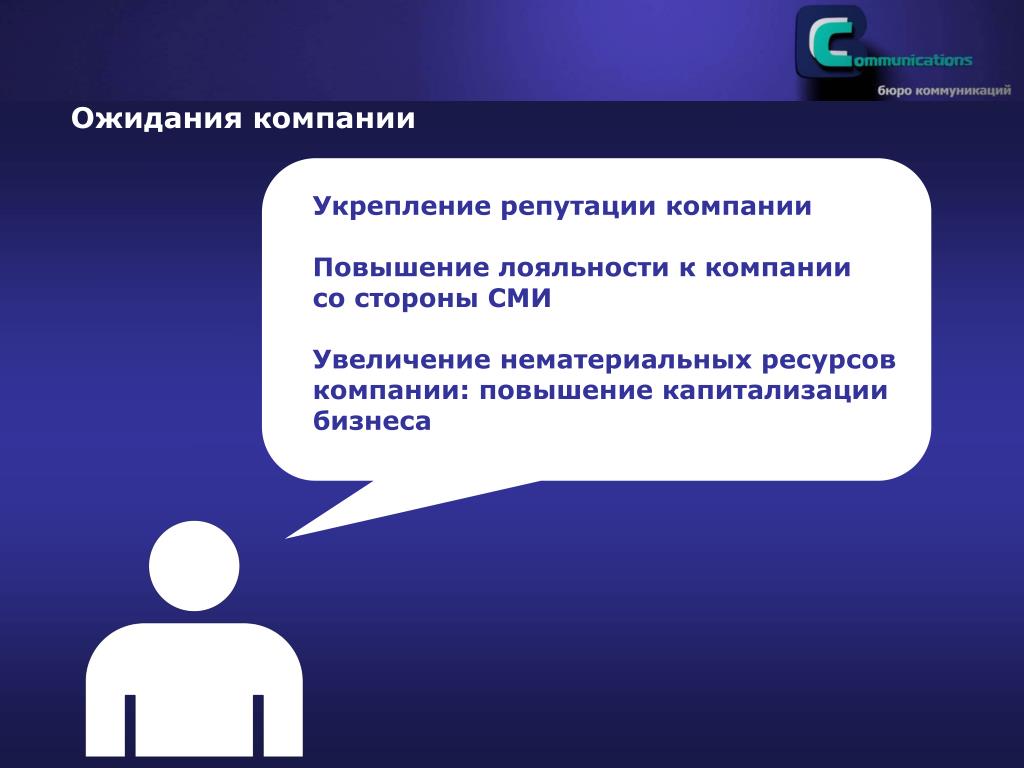 Communications
бюро коммуникаций

Ожидания компании

Укрепление репутации компании

Повышение лояльности к компании со стороны СМИ

Увеличение нематериальных ресурсов компании: повышение капитализации бизнеса